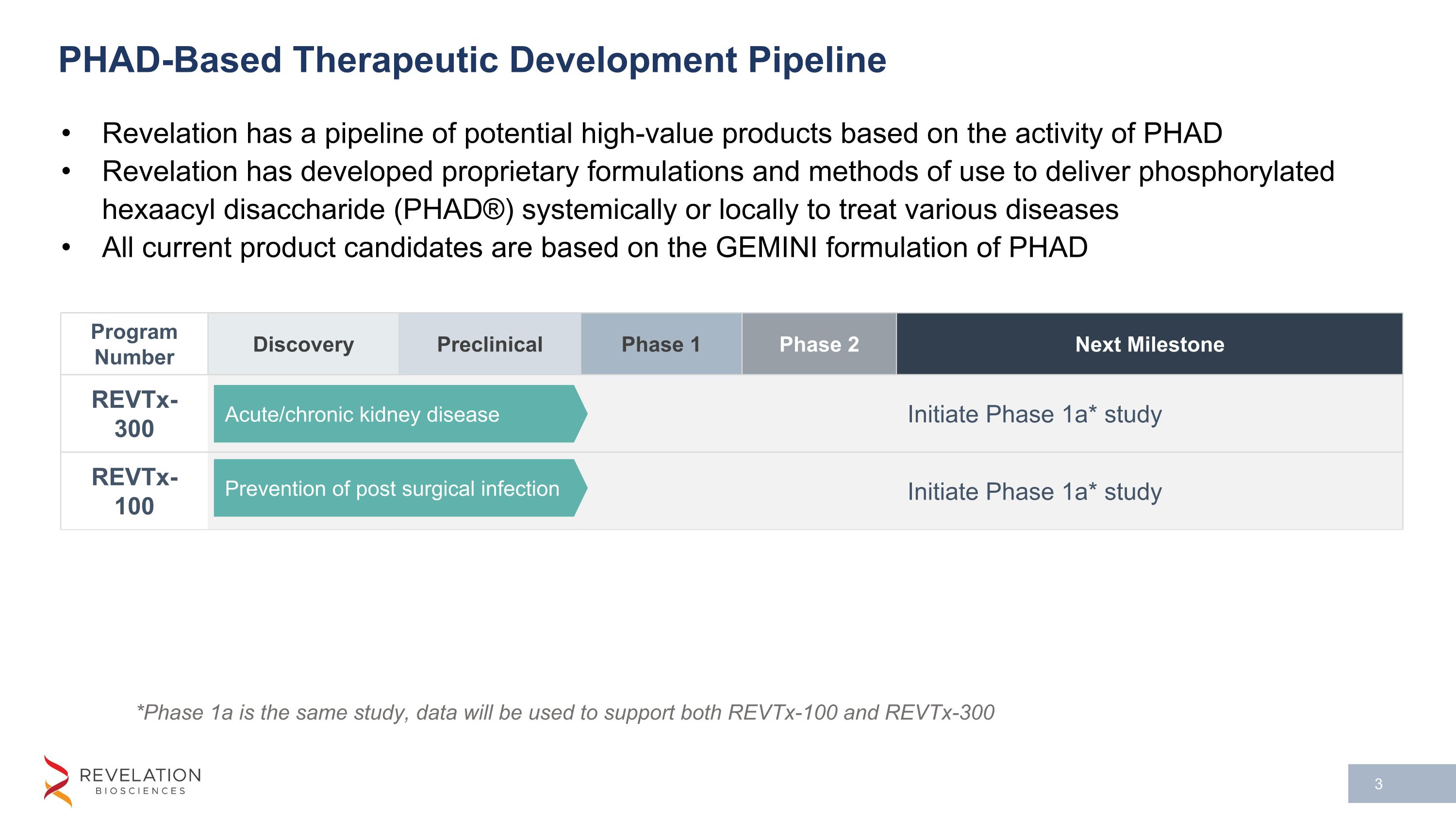 PHAD-Based Therapeutic Development Pipeline

• Revelation has a pipeline of potential high-value products based on the activity of PHAD
• Revelation has developed proprietary formulations and methods of use to deliver phosphorylated hexaacyl disaccharide (PHAD®) systemically or locally to treat various diseases
• All current product candidates are based on the GEMINI formulation of PHAD

| Program Number | Discovery | Preclinical | Phase 1 | Phase 2 | Next Milestone |
|---|---|---|---|---|---|
| REVTx-300 | Acute/chronic kidney disease | | | | Initiate Phase 1a* study |
| REVTx-100 | Prevention of post surgical infection | | | | Initiate Phase 1a* study |

*Phase 1a is the same study, data will be used to support both REVTx-100 and REVTx-300

REVELATION BIOSCIENCES

3